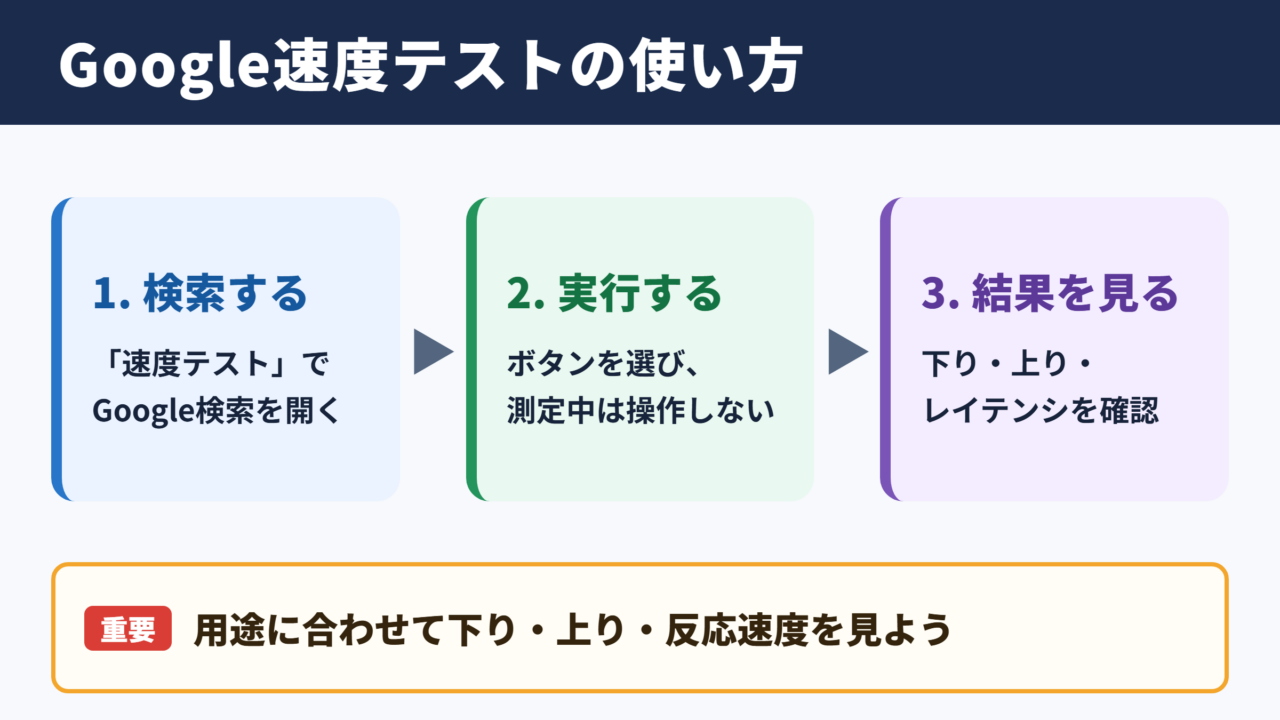 Google速度テストの使い方

1.検索する

「速度テスト」で
Google検索を開く

2.実行する

ボタンを選び、
測定中は操作しない

3.結果を見る

下り・上り・
レイテンシを確認

重要 用途に合わせて下り・上り・反応速度を見よう